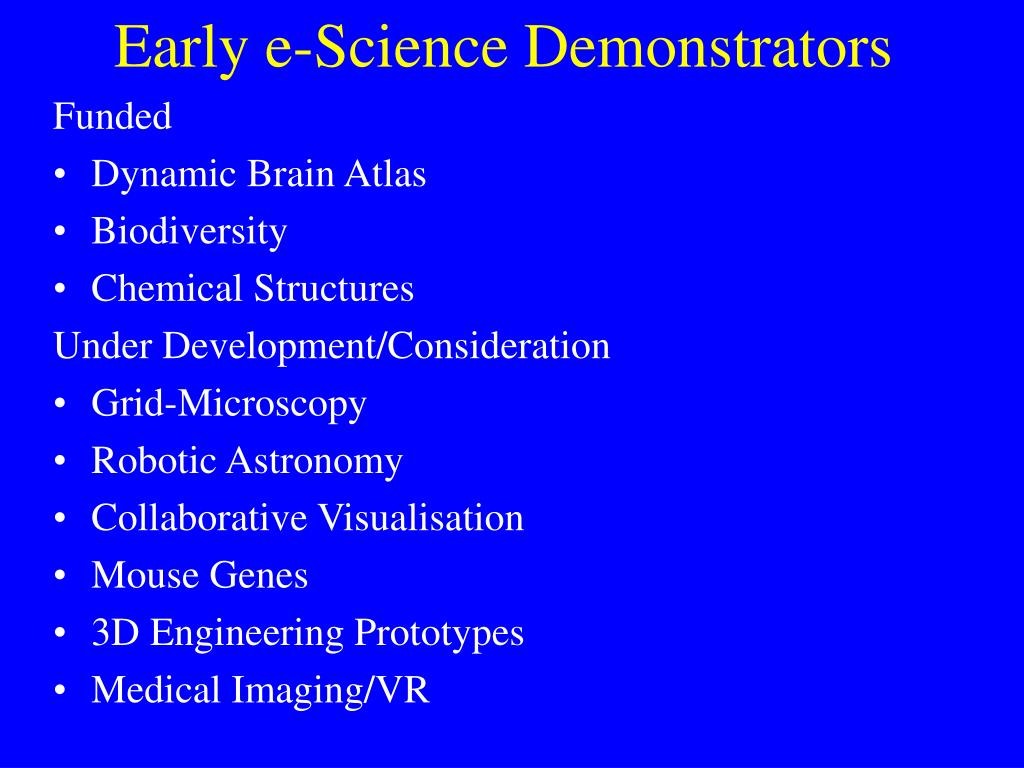 Early e-Science Demonstrators

Funded

• Dynamic Brain Atlas
• Biodiversity
• Chemical Structures

Under Development/Consideration

• Grid-Microscopy
• Robotic Astronomy
• Collaborative Visualisation
• Mouse Genes
• 3D Engineering Prototypes
• Medical Imaging/VR